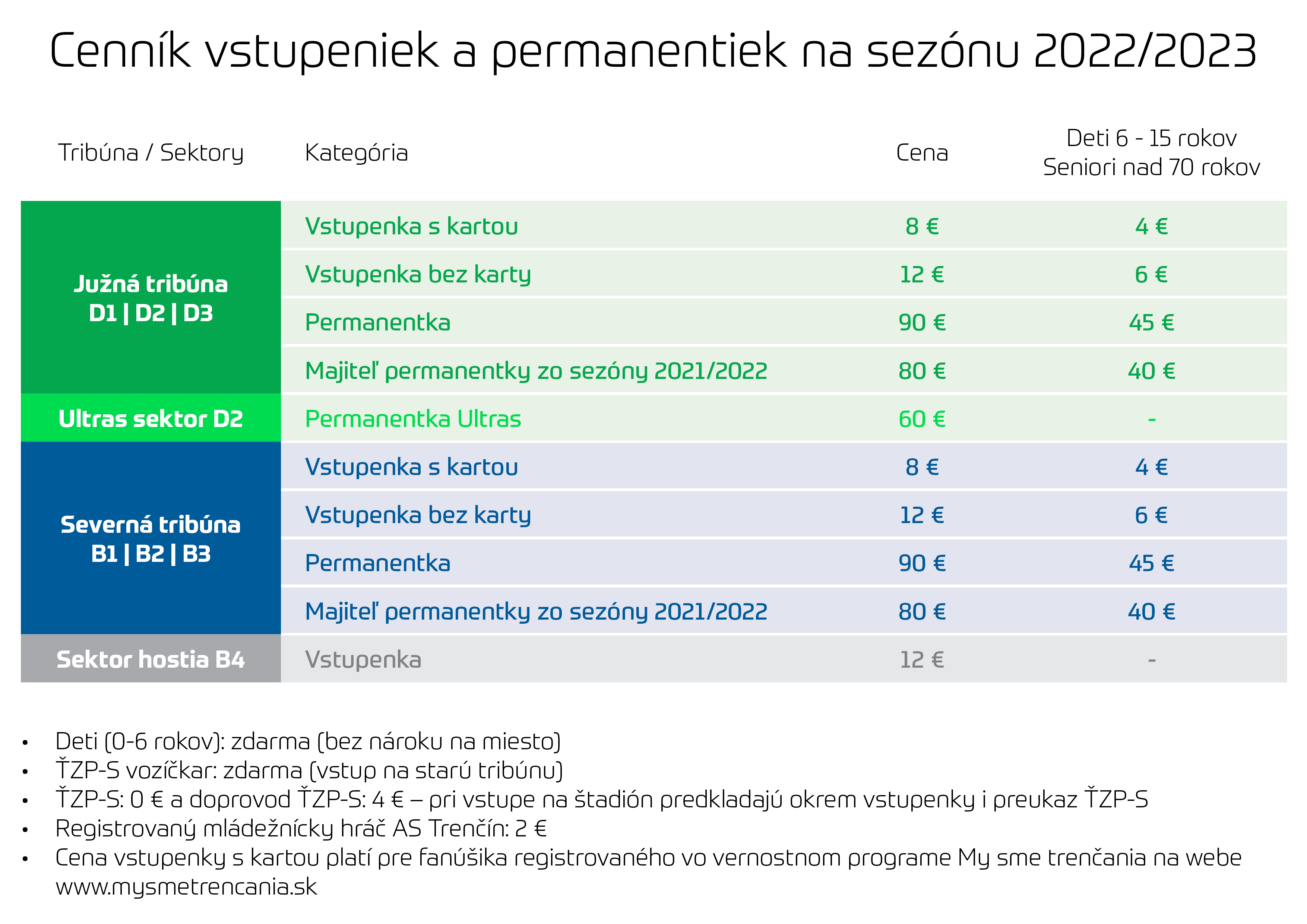 Cenník vstupeniek a permanentiek na sezónu 2022/2023

| Tribúna / Sektory | Kategória | Cena | Deti 6 - 15 rokov Seniori nad 70 rokov |
|---|---|---|---|
| Južná tribúna D1 \| D2 \| D3 | Vstupenka s kartou | 8 € | 4 € |
| | Vstupenka bez karty | 12 € | 6 € |
| | Permanentka | 90 € | 45 € |
| | Majiteľ permanentky zo sezóny 2021/2022 | 80 € | 40 € |
| Ultras sektor D2 | Permanentka Ultras | 60 € | - |
| Severná tribúna B1 \| B2 \| B3 | Vstupenka s kartou | 8 € | 4 € |
| | Vstupenka bez karty | 12 € | 6 € |
| | Permanentka | 90 € | 45 € |
| | Majiteľ permanentky zo sezóny 2021/2022 | 80 € | 40 € |
| Sektor hostia B4 | Vstupenka | 12 € | - |

• Deti (0-6 rokov): zdarma (bez nároku na miesto)
• ŤZP-S vozíčkar: zdarma (vstup na starú tribúnu)
• ŤZP-S: 0 € a doprovod ŤZP-S: 4 € – pri vstupe na štadión predkladajú okrem vstupenky i preukaz ŤZP-S
• Registrovaný mládežnícky hráč AS Trenčín: 2 €
• Cena vstupenky s kartou platí pre fanúšika registrovaného vo vernostnom programe My sme trenčania na webe www.mysmetrencania.sk